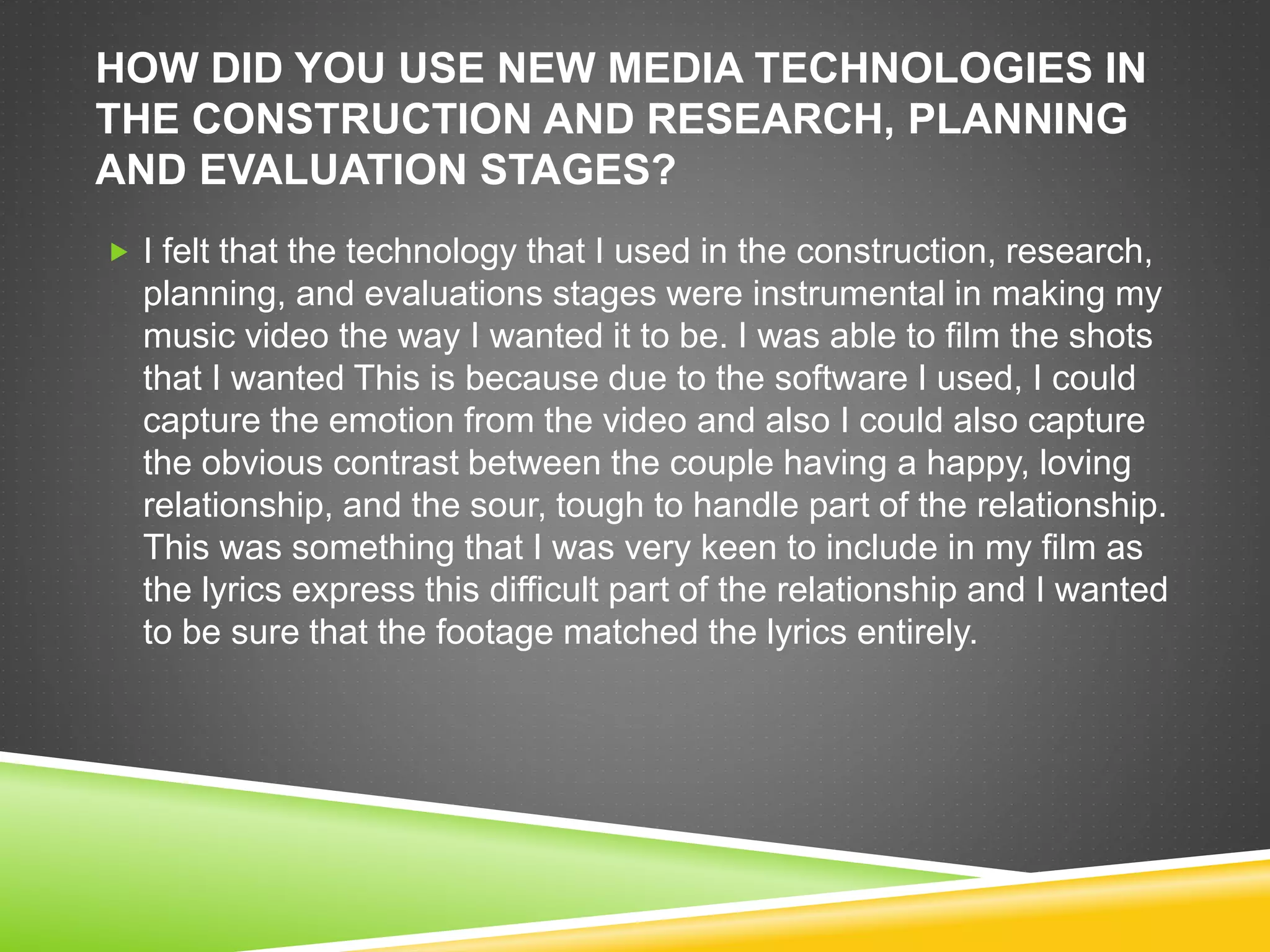 HOW DID YOU USE NEW MEDIA TECHNOLOGIES IN THE CONSTRUCTION AND RESEARCH, PLANNING AND EVALUATION STAGES?

I felt that the technology that I used in the construction, research, planning, and evaluations stages were instrumental in making my music video the way I wanted it to be. I was able to film the shots that I wanted This is because due to the software I used, I could capture the emotion from the video and also I could also capture the obvious contrast between the couple having a happy, loving relationship, and the sour, tough to handle part of the relationship. This was something that I was very keen to include in my film as the lyrics express this difficult part of the relationship and I wanted to be sure that the footage matched the lyrics entirely.